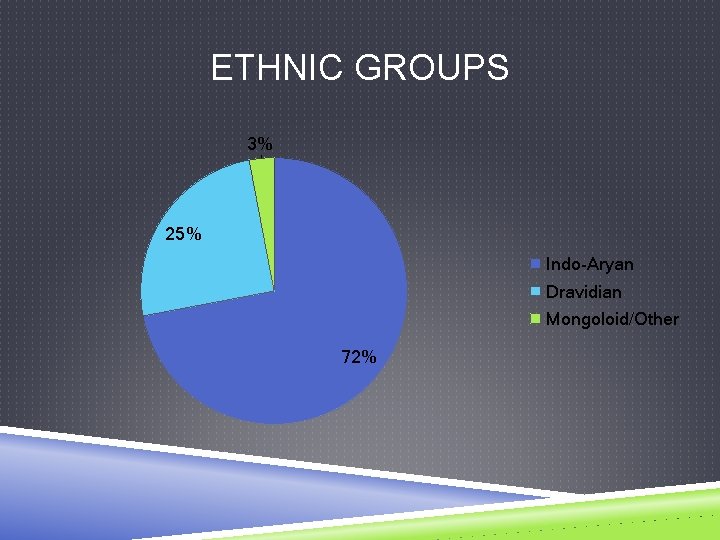 ETHNIC GROUPS

3%

25%

72%

Indo-Aryan
Dravidian
Mongoloid/Other